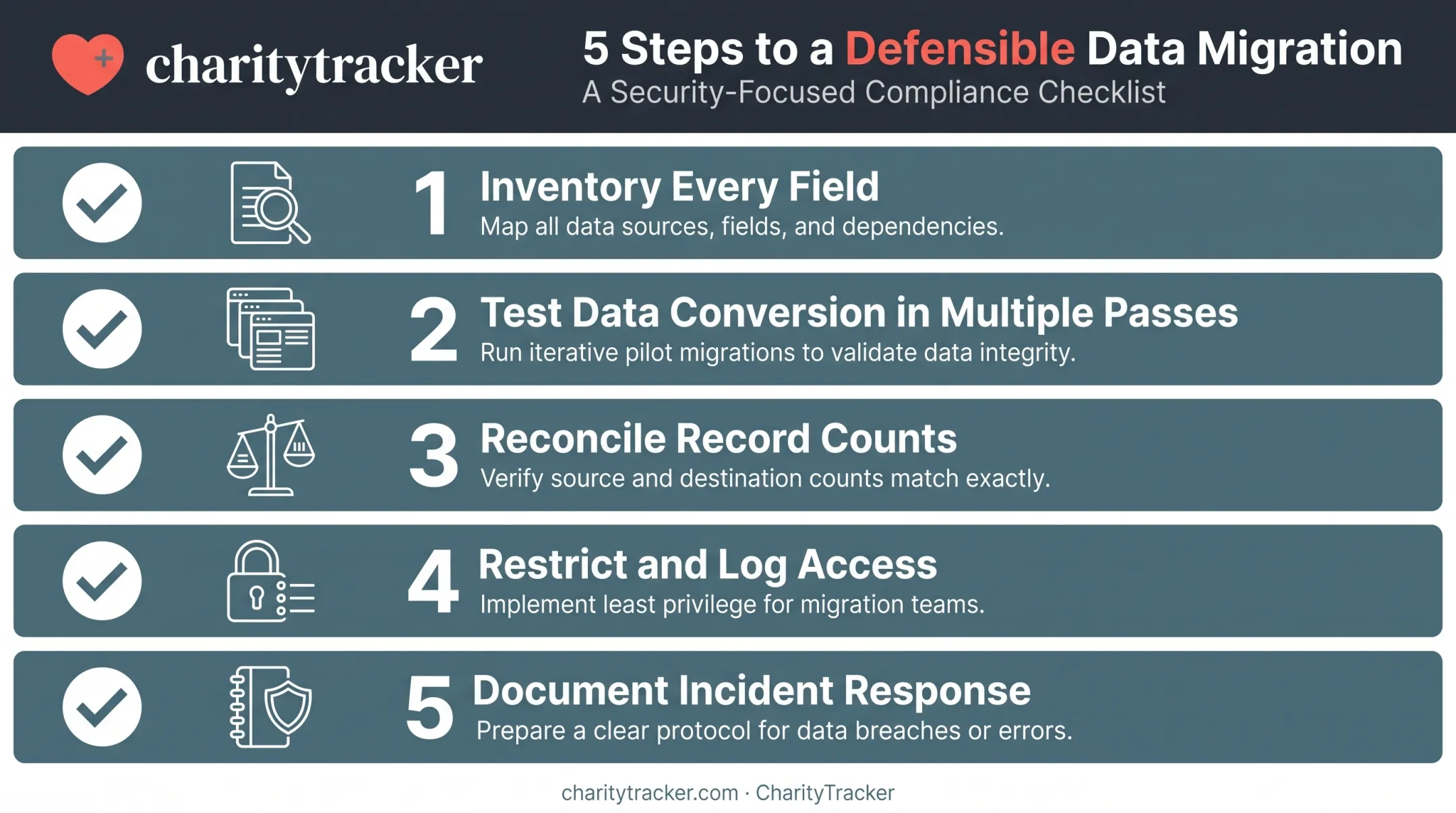 charitytracker

5 Steps to a Defensible Data Migration
A Security-Focused Compliance Checklist

1 Inventory Every Field
Map all data sources, fields, and dependencies.

2 Test Data Conversion in Multiple Passes
Run iterative pilot migrations to validate data integrity.

3 Reconcile Record Counts
Verify source and destination counts match exactly.

4 Restrict and Log Access
Implement least privilege for migration teams.

5 Document Incident Response
Prepare a clear protocol for data breaches or errors.

charitytracker.com · CharityTracker